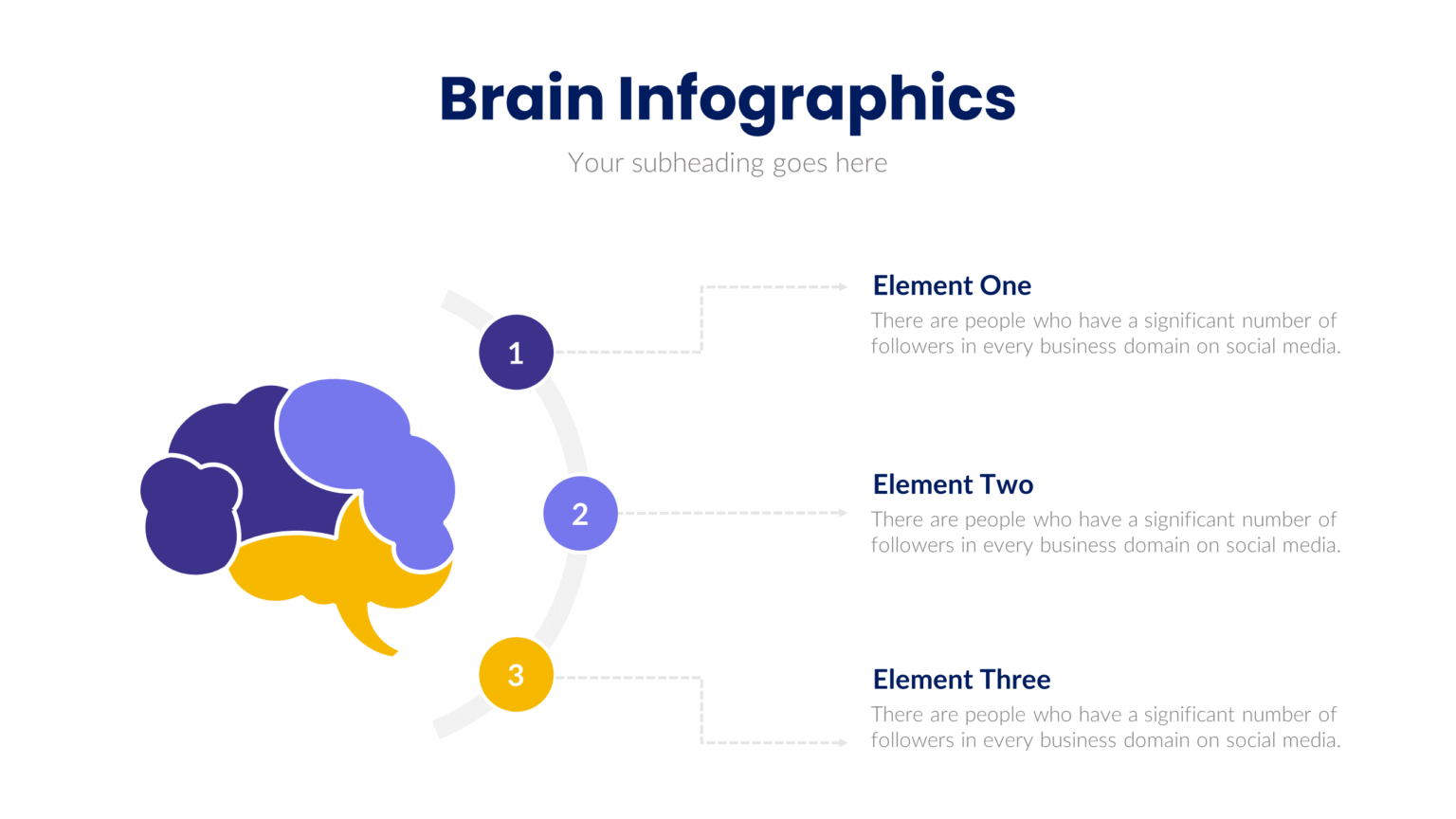 Brain Infographics

Your subheading goes here

1

2

3

Element One

There are people who have a significant number of followers in every business domain on social media.

Element Two

There are people who have a significant number of followers in every business domain on social media.

Element Three

There are people who have a significant number of followers in every business domain on social media.